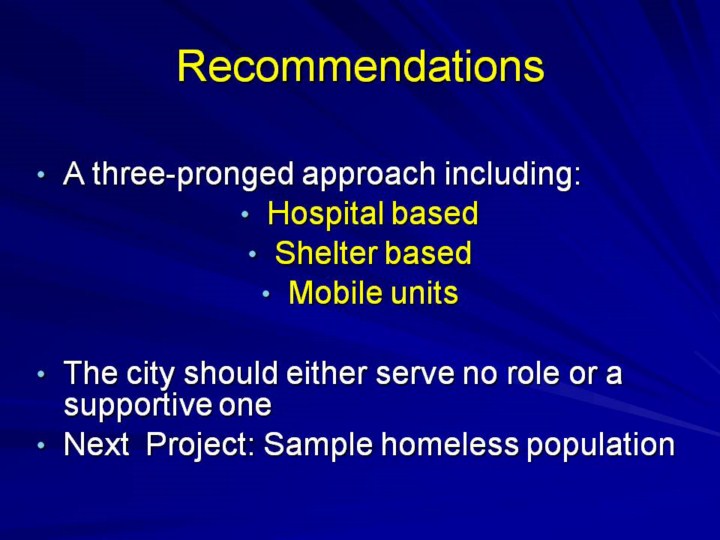 Recommendations

• A three-pronged approach including:
• Hospital based
• Shelter based
• Mobile units

• The city should either serve no role or a supportive one
• Next Project: Sample homeless population